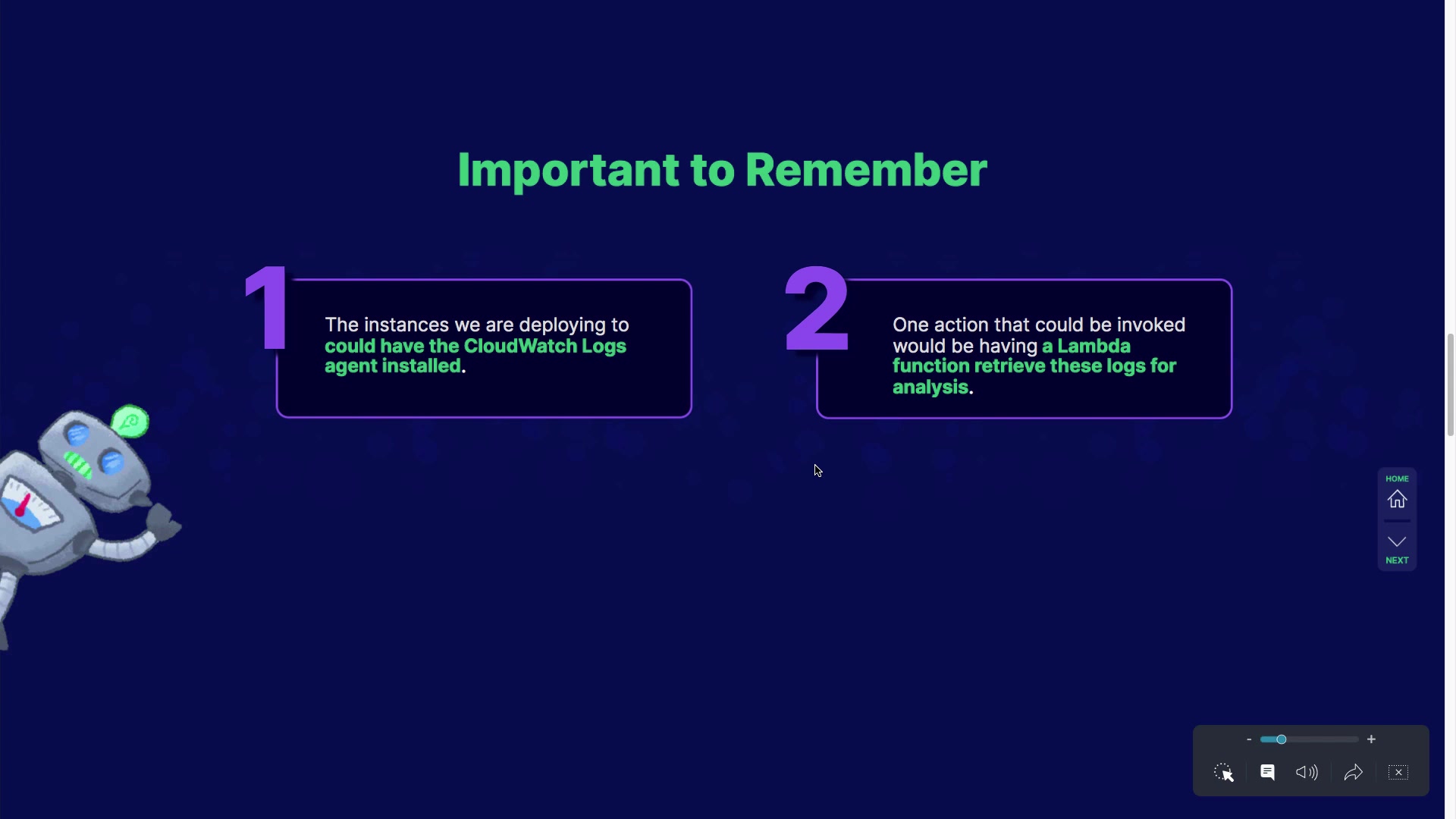 Important to Remember

1

The instances we are deploying to could have the CloudWatch Logs agent installed.

2

One action that could be invoked would be having a Lambda function retrieve these logs for analysis.

HOME

NEXT

-

+